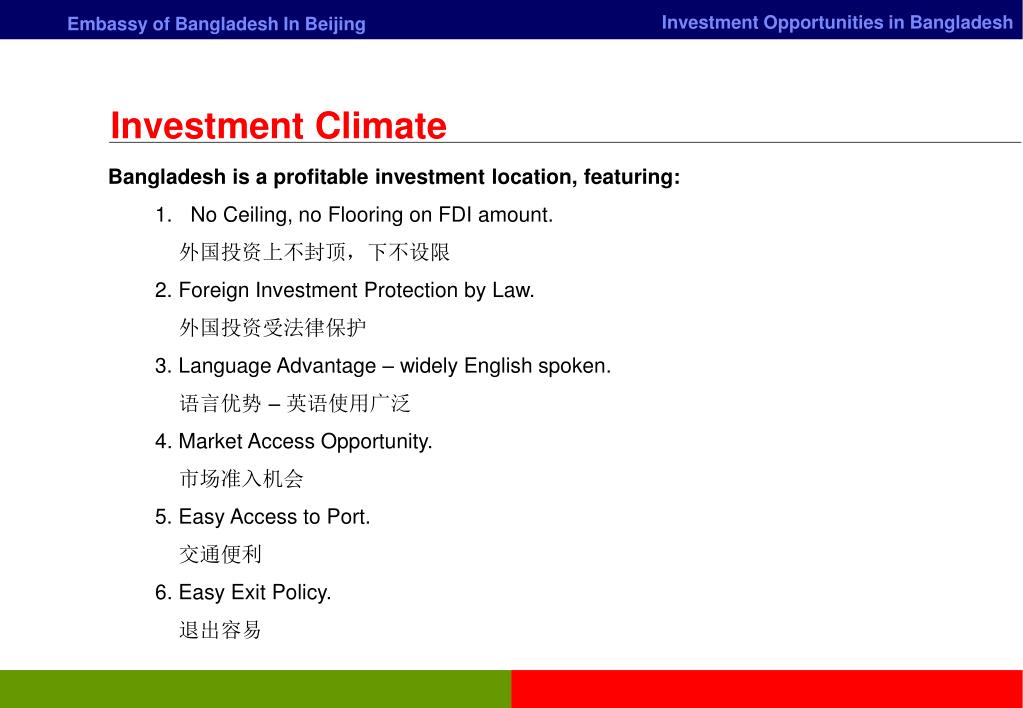 Embassy of Bangladesh In Beijing

Investment Opportunities in Bangladesh

Investment Climate

Bangladesh is a profitable investment location, featuring:

1. No Ceiling, no Flooring on FDI amount.
外国投资上不封顶，下不设限

2. Foreign Investment Protection by Law.
外国投资受法律保护

3. Language Advantage – widely English spoken.
语言优势 – 英语使用广泛

4. Market Access Opportunity.
市场准入机会

5. Easy Access to Port.
交通便利

6. Easy Exit Policy.
退出容易